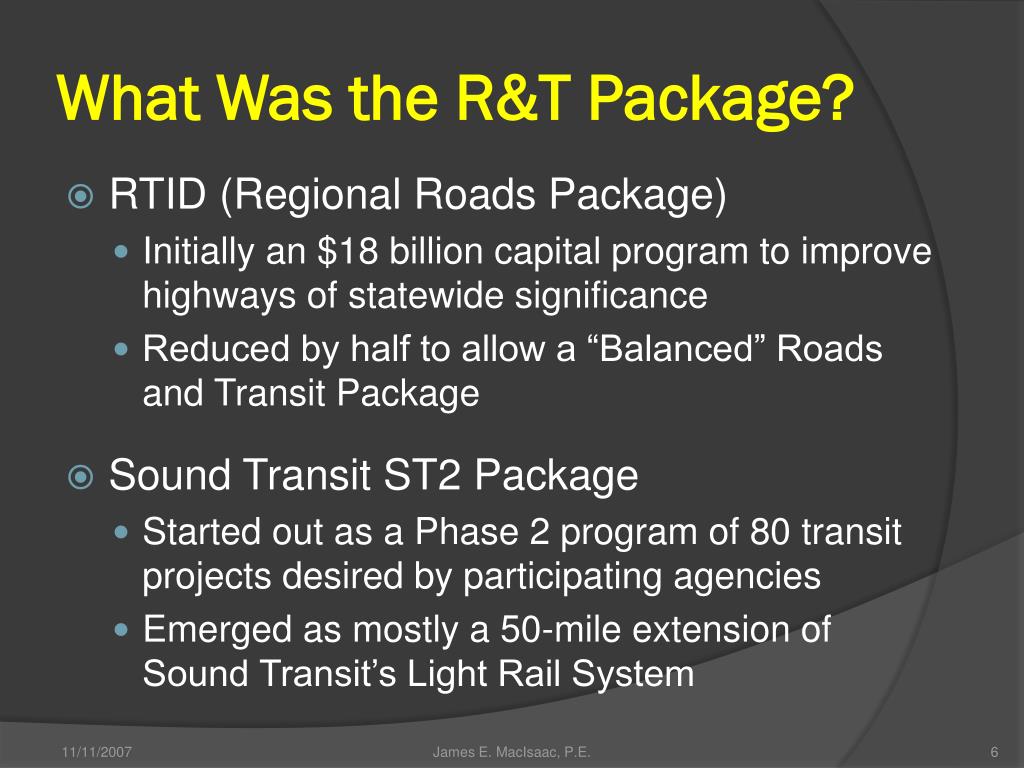 What Was the R&T Package?

RTID (Regional Roads Package)

Initially an \$18 billion capital program to improve highways of statewide significance

Reduced by half to allow a “Balanced” Roads and Transit Package

Sound Transit ST2 Package

Started out as a Phase 2 program of 80 transit projects desired by participating agencies

Emerged as mostly a 50-mile extension of Sound Transit’s Light Rail System

11/11/2007

James E. MacIsaac, P.E.

6